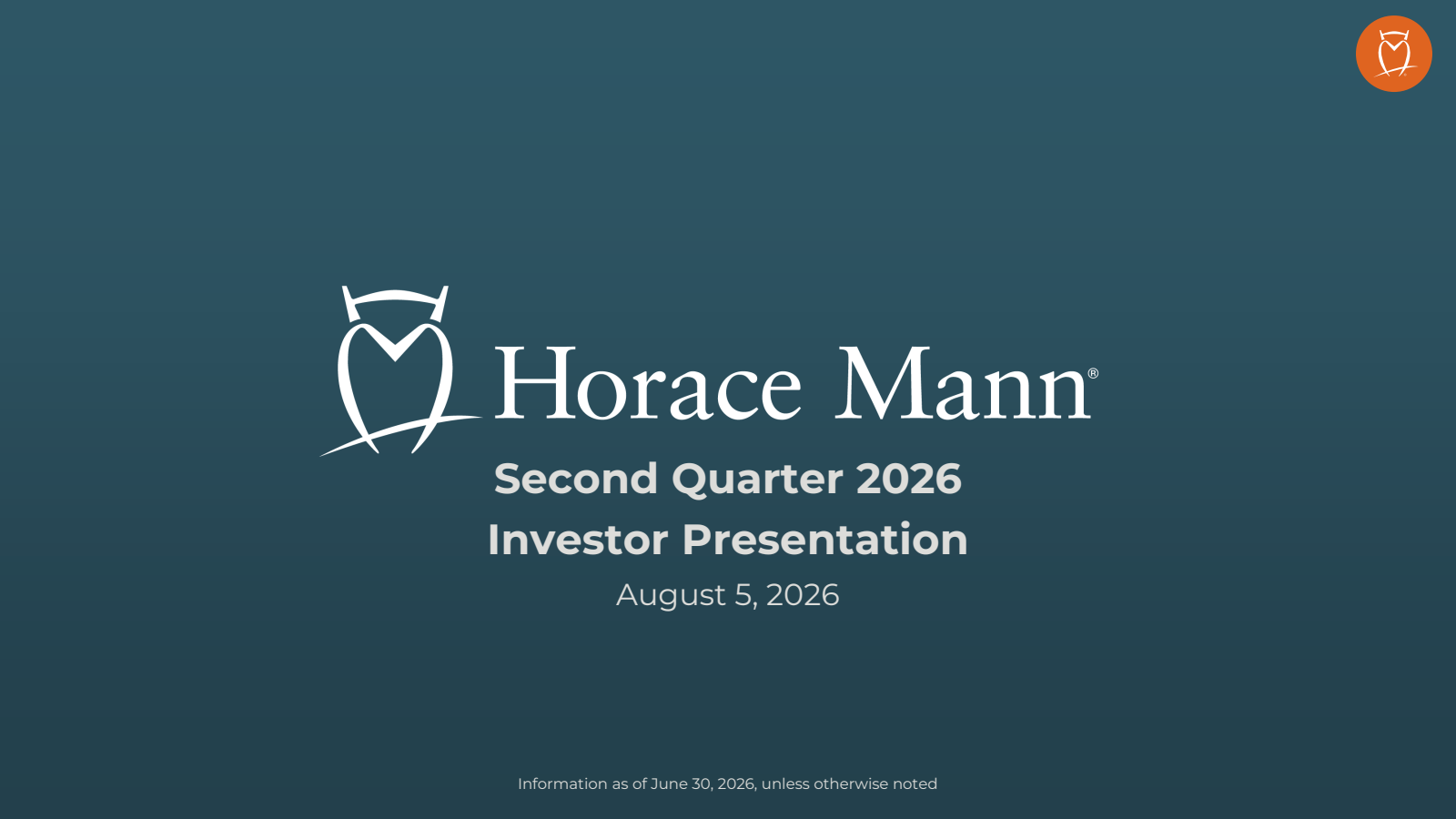 Horace Mann®

Second Quarter 2026
Investor Presentation
August 5, 2026

Information as of June 30, 2026, unless otherwise noted